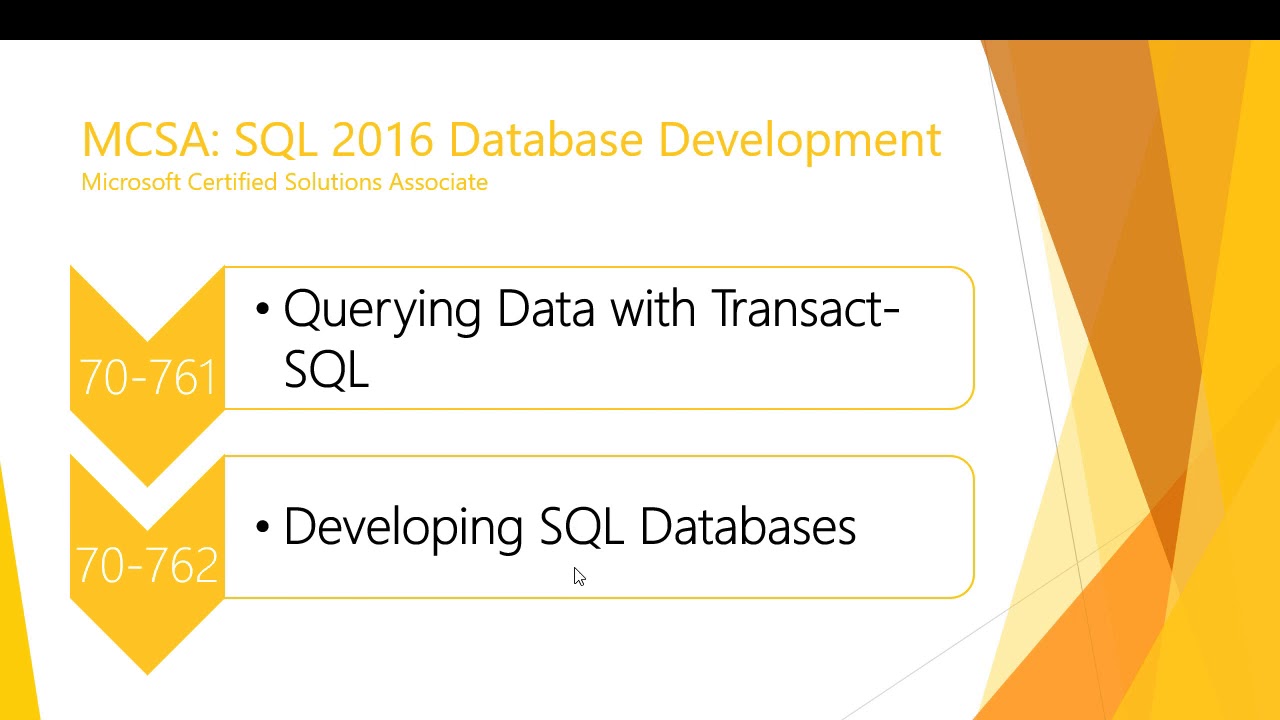 MCSA: SQL 2016 Database Development
Microsoft Certified Solutions Associate

70-761

• Querying Data with Transact-SQL

70-762

• Developing SQL Databases